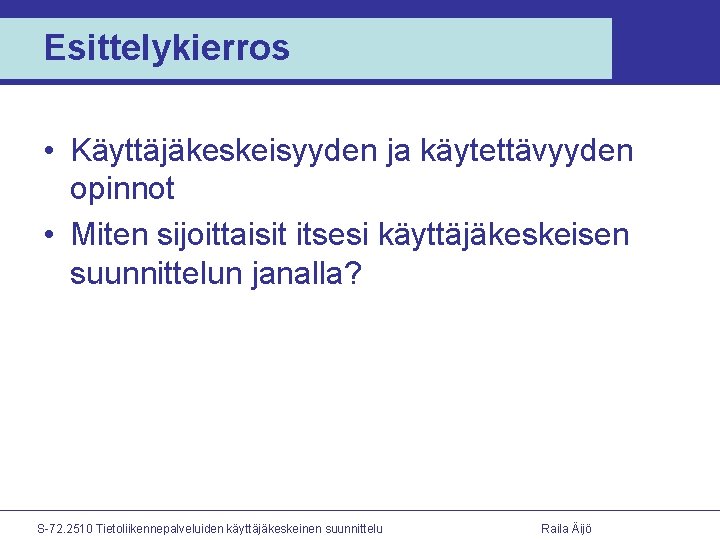 Esittelykierros

• Käyttäjäkeskeisyyden ja käytettävyyden opinnot
• Miten sijoittaisit itsesi käyttäjäkeskeisen suunnittelun janalla?

S-72.2510 Tietoliikennepalveluiden käyttäjäkeskeinen suunnittelu    Raila Äijö